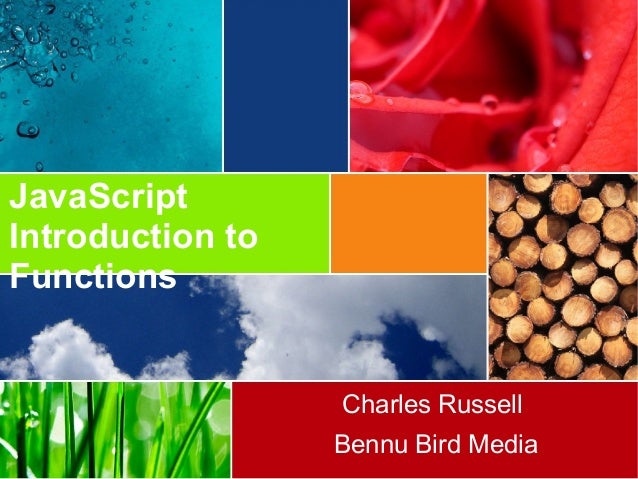 JavaScript Introduction to Functions

Charles Russell

Bennu Bird Media